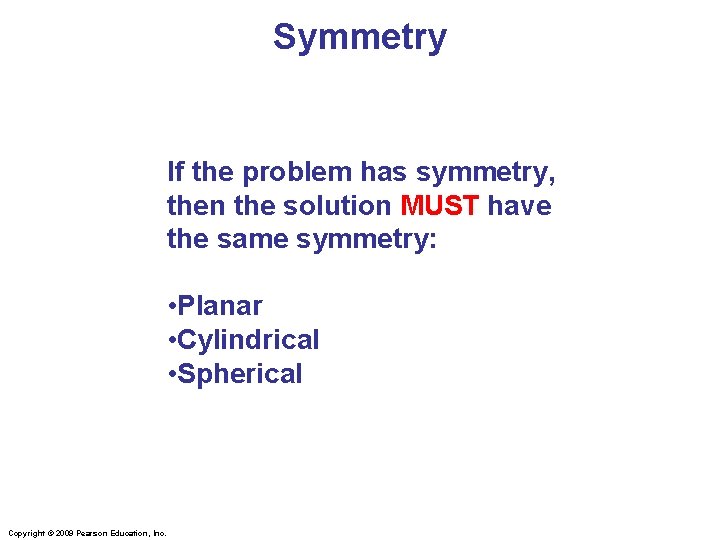 Symmetry

If the problem has symmetry, then the solution MUST have the same symmetry:

•Planar
•Cylindrical
•Spherical

Copyright © 2008 Pearson Education, Inc.